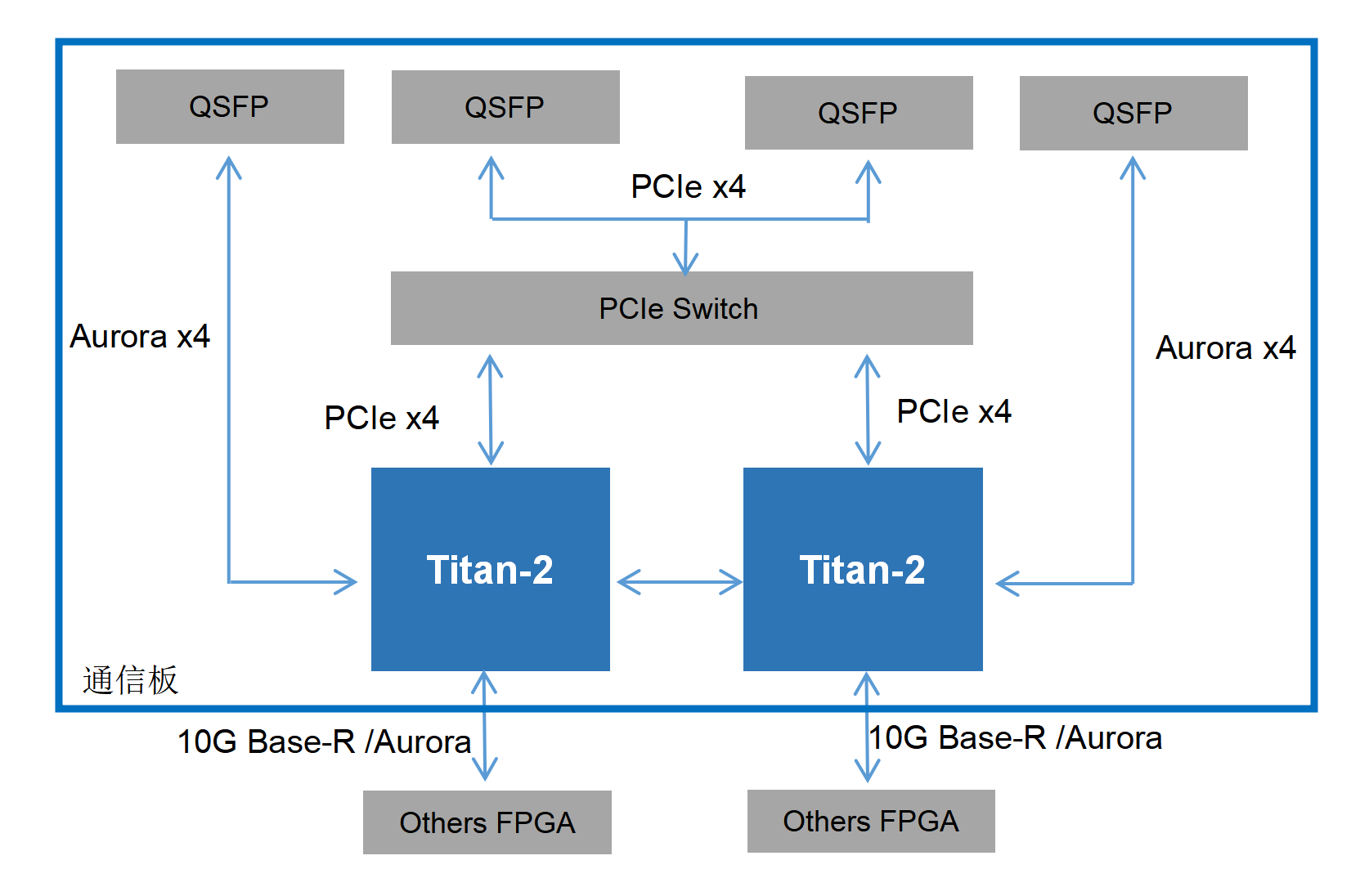 QSFP

QSFP

QSFP

QSFP

PCIe x4

PCIe Switch

Aurora x4

Aurora x4

PCIe x4

PCIe x4

Titan-2

Titan-2

通信板

10G Base-R /Aurora

10G Base-R /Aurora

Others FPGA

Others FPGA